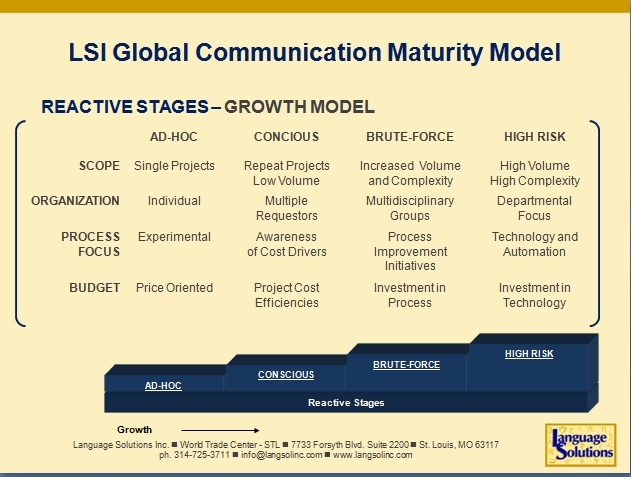 LSI Global Communication Maturity Model

REACTIVE STAGES – GROWTH MODEL

|  | AD-HOC | CONCIOUS | BRUTE-FORCE | HIGH RISK |
|---|---|---|---|---|
| SCOPE | Single Projects | Repeat Projects Low Volume | Increased Volume and Complexity | High Volume High Complexity |
| ORGANIZATION | Individual | Multiple Requestors | Multidisciplinary Groups | Departmental Focus |
| PROCESS FOCUS | Experimental | Awareness of Cost Drivers | Process Improvement Initiatives | Technology and Automation |
| BUDGET | Price Oriented | Project Cost Efficiencies | Investment in Process | Investment in Technology |

AD-HOC
CONSCIOUS
BRUTE-FORCE
HIGH RISK
Reactive Stages

Growth

Language Solutions Inc. ■ World Trade Center - STL ■ 7733 Forsyth Blvd. Suite 2200 ■ St. Louis, MO 63117
ph. 314-725-3711 ■ info@langsolinc.com ■ www.langsolinc.com

Language Solutions